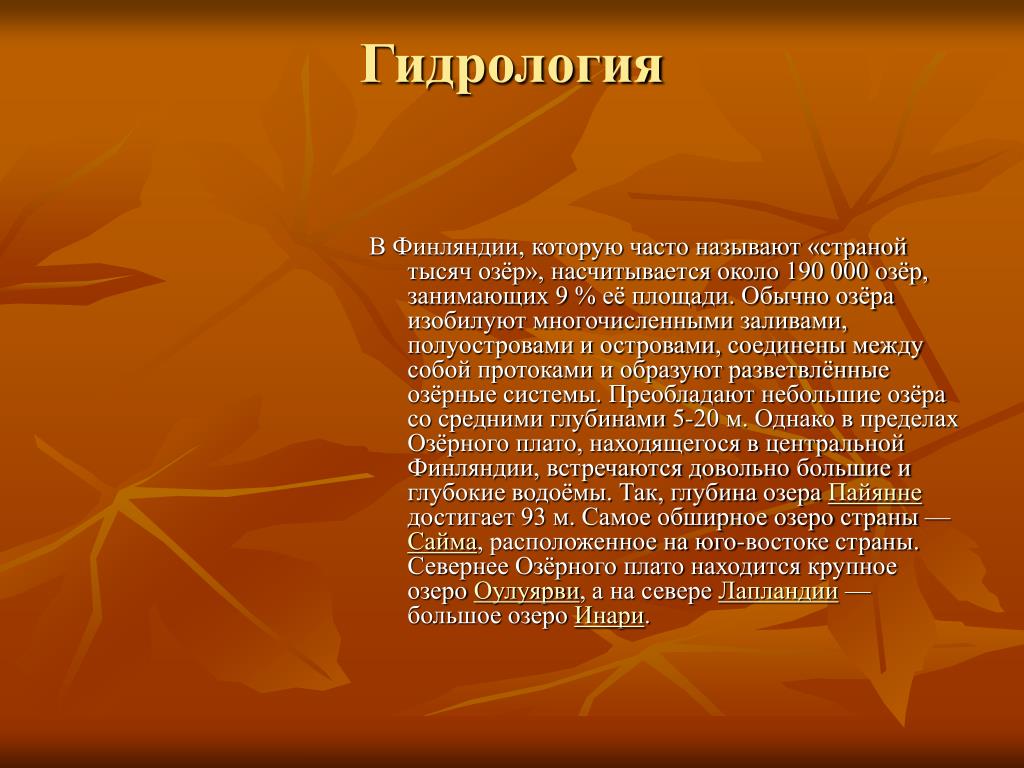 Гидрология

В Финляндии, которую часто называют «страной тысяч озёр», насчитывается около 190 000 озёр, занимающих 9 % её площади. Обычно озёра изобилуют многочисленными заливами, полуостровами и островами, соединены между собой протоками и образуют разветвлённые озёрные системы. Преобладают небольшие озёра со средними глубинами 5-20 м. Однако в пределах Озёрного плато, находящегося в центральной Финляндии, встречаются довольно большие и глубокие водоёмы. Так, глубина озера Пайянне достигает 93 м. Самое обширное озеро страны — Сайма, расположенное на юго-востоке страны. Севернее Озёрного плато находится крупное озеро Оулуярви, а на севере Лапландии — большое озеро Инари.